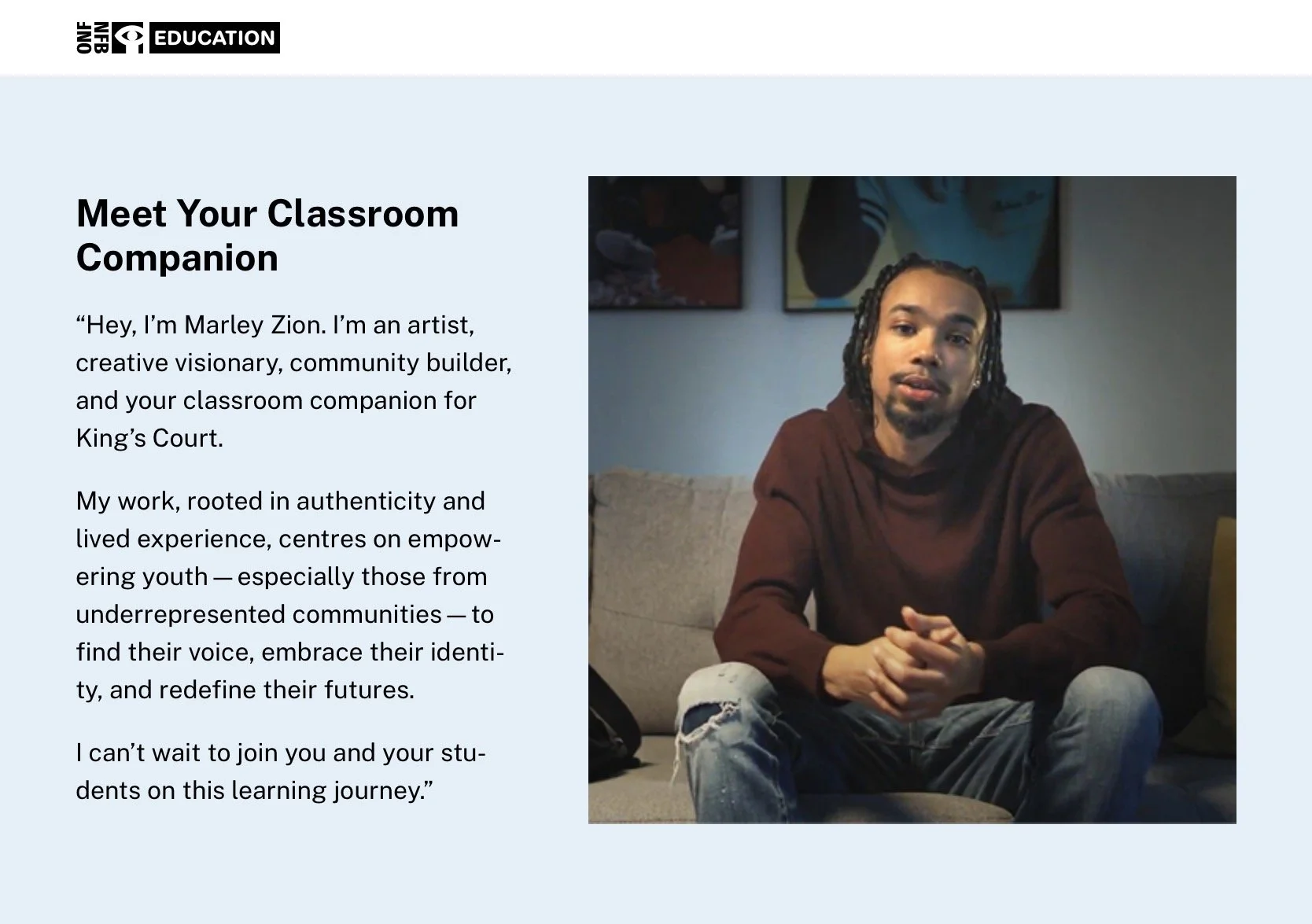 ONF NFB EDUCATION

Meet Your Classroom Companion

“Hey, I’m Marley Zion. I’m an artist, creative visionary, community builder, and your classroom companion for King’s Court.

My work, rooted in authenticity and lived experience, centres on empowering youth — especially those from underrepresented communities — to find their voice, embrace their identity, and redefine their futures.

I can’t wait to join you and your students on this learning journey.”